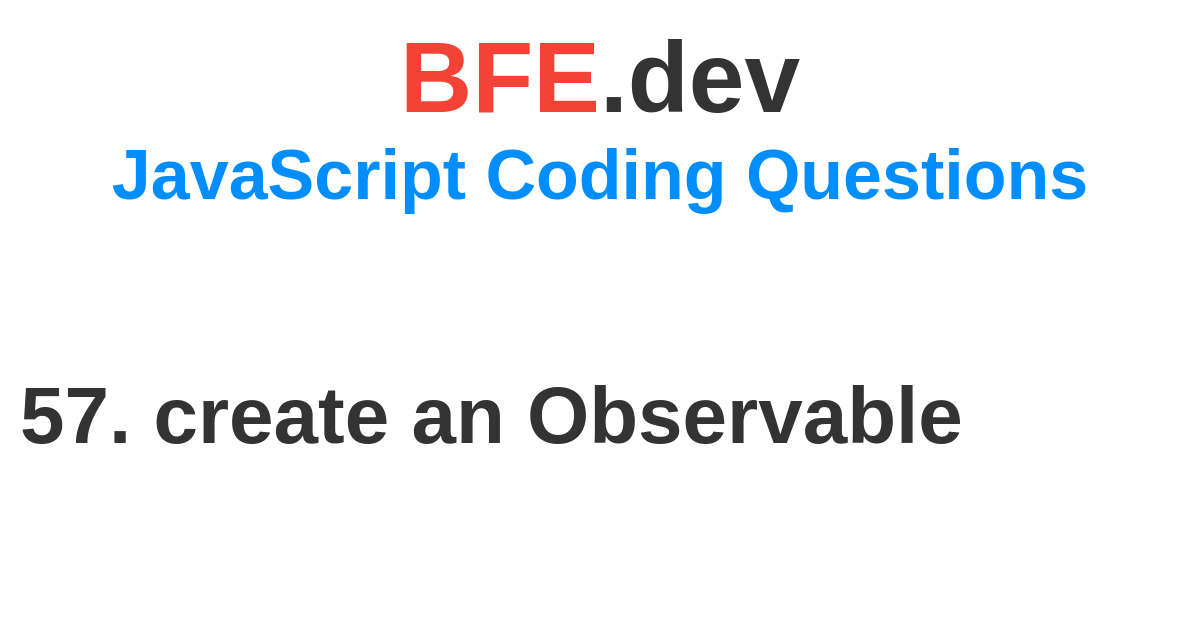 BFE.dev
JavaScript Coding Questions

57. create an Observable